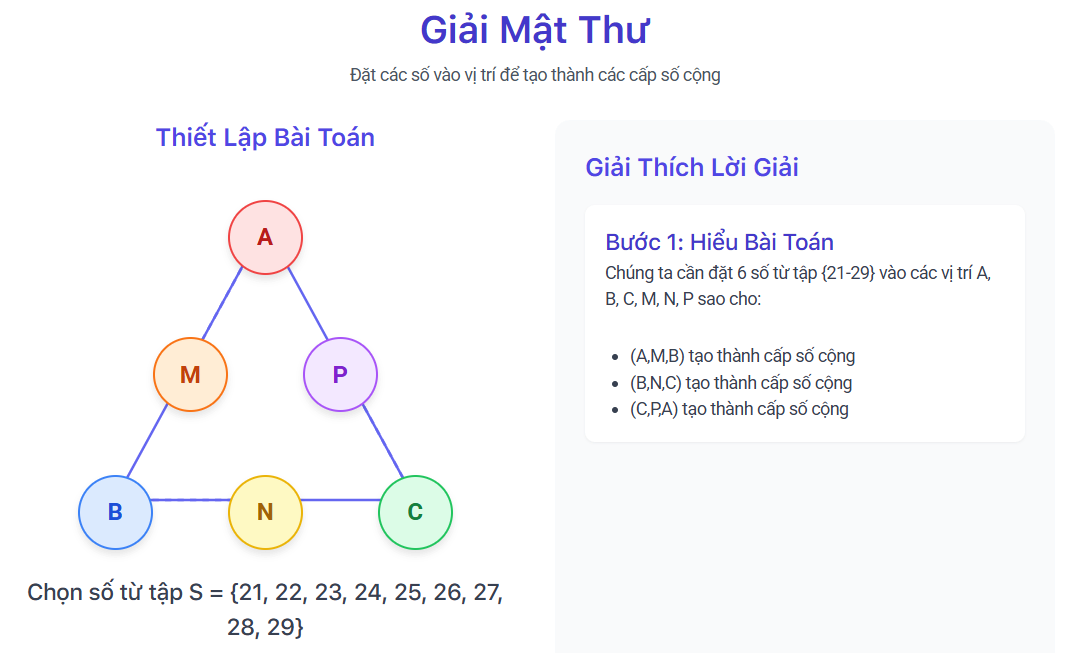 Giải Mật Thư

Đặt các số vào vị trí để tạo thành các cấp số cộng

Thiết Lập Bài Toán

A

M

P

B

N

C

Chọn số từ tập S = {21, 22, 23, 24, 25, 26, 27, 28, 29}

Giải Thích Lời Giải

Bước 1: Hiểu Bài Toán

Chúng ta cần đặt 6 số từ tập {21-29} vào các vị trí A, B, C, M, N, P sao cho:

- (A,M,B) tạo thành cấp số cộng
- (B,N,C) tạo thành cấp số cộng
- (C,P,A) tạo thành cấp số cộng